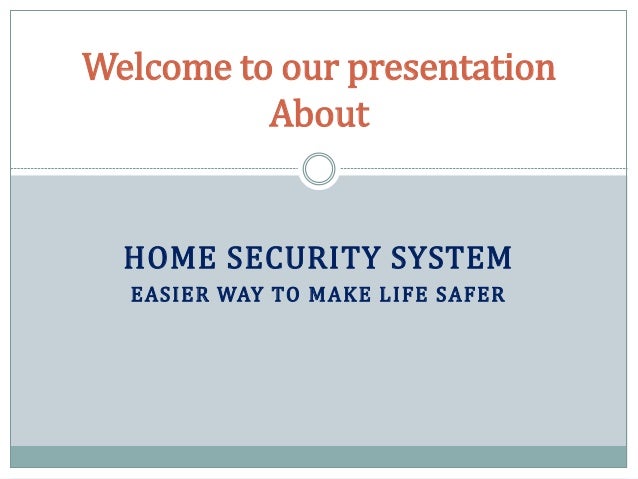 Welcome to our presentation
About

HOME SECURITY SYSTEM
EASIER WAY TO MAKE LIFE SAFER